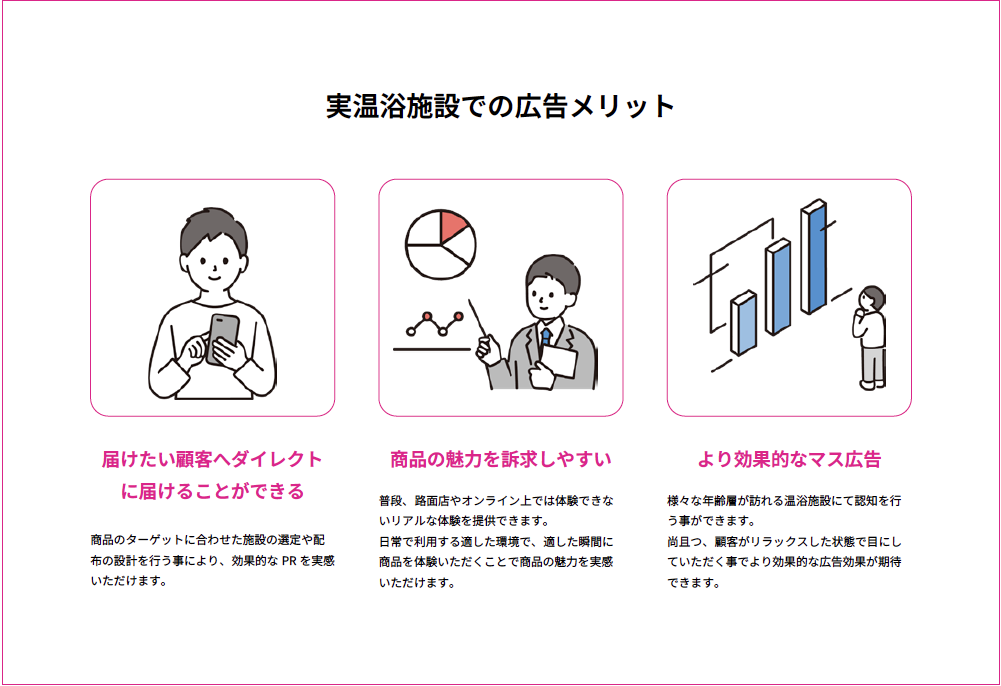 実温浴施設での広告メリット

届けたい顧客へダイレクトに届けることができる

商品のターゲットに合わせた施設の選定や配布の設計を行う事により、効果的な PR を実感いただけます。

商品の魅力を訴求しやすい

普段、路面店やオンライン上では体験できないリアルな体験を提供できます。
日常で利用する適した環境で、適した瞬間に商品を体験いただくことで商品の魅力を実感いただけます。

より効果的なマス広告

様々な年齢層が訪れる温浴施設にて認知を行う事ができます。
尚且つ、顧客がリラックスした状態で目にしていただく事でより効果的な広告効果が期待できます。